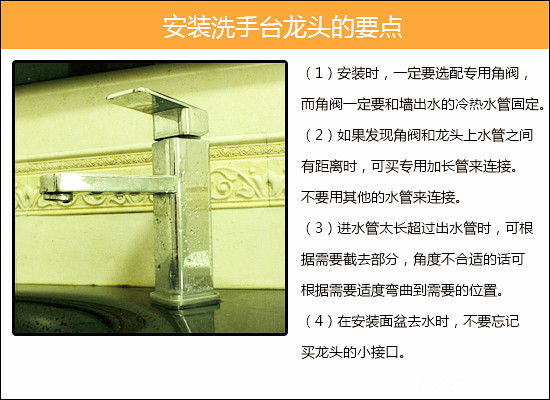 安装洗手台龙头的要点

（1）安装时，一定要选配专用角阀，而角阀一定要和墙出水的冷热水管固定。

（2）如果发现角阀和龙头上水管之间有距离时，可买专用加长管来连接。不要用其他的水管来连接。

（3）进水管太长超过出水管时，可根据需要截去部分，角度不合适的话可根据需要适度弯曲到需要的位置。

（4）在安装面盆去水时，不要忘记买龙头的小接口。